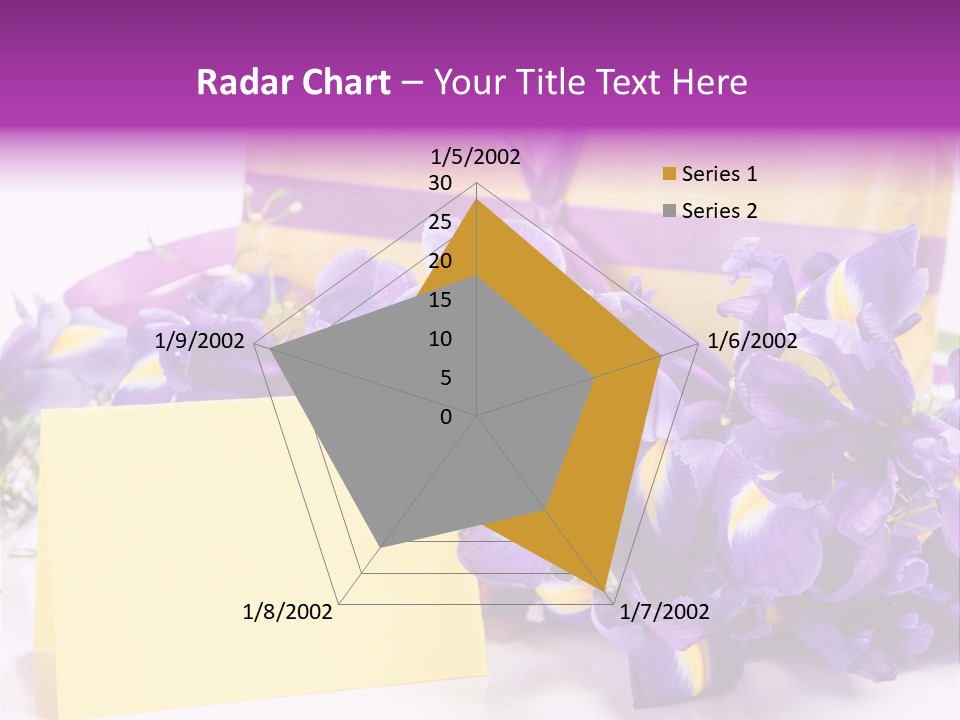 Radar Chart – Your Title Text Here

1/5/2002
30
25
20
15
10
5
0
1/6/2002
1/7/2002
1/8/2002
1/9/2002

Series 1
Series 2